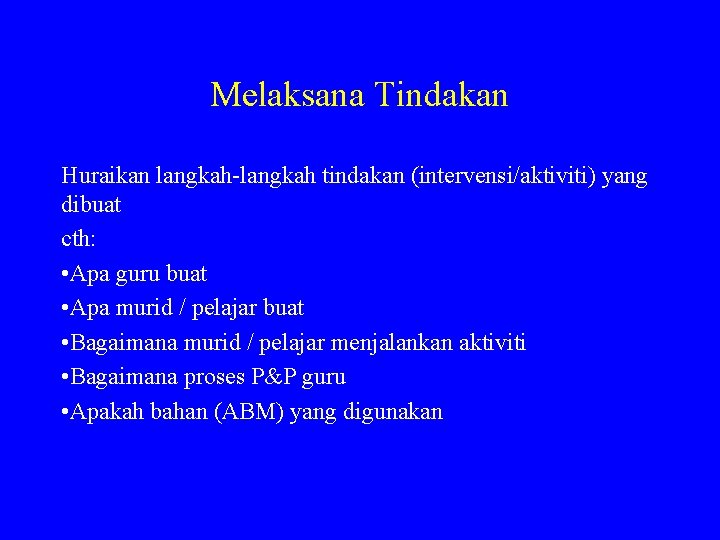 Melaksana Tindakan

Huraikan langkah-langkah tindakan (intervensi/aktiviti) yang dibuat

cth:

•Apa guru buat

•Apa murid / pelajar buat

•Bagaimana murid / pelajar menjalankan aktiviti

•Bagaimana proses P&P guru

•Apakah bahan (ABM) yang digunakan